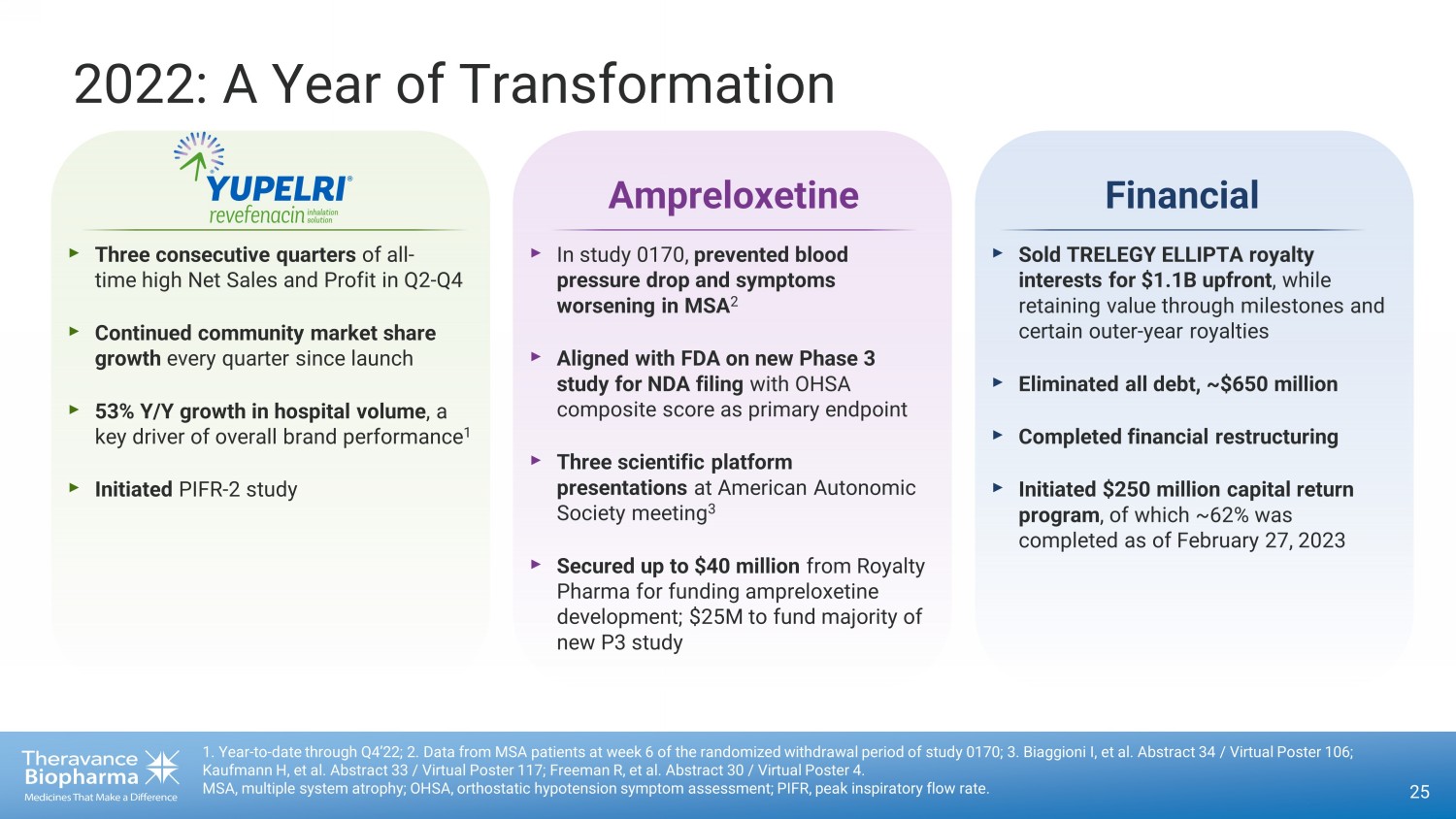 2022: A Year of Transformation

YUPELRI®
revefenacin inhalation solution

▸ Three consecutive quarters of all-time high Net Sales and Profit in Q2-Q4

▸ Continued community market share growth every quarter since launch

▸ 53% Y/Y growth in hospital volume, a key driver of overall brand performance$^1$

▸ Initiated PIFR-2 study

Ampreloxetine

▸ In study 0170, prevented blood pressure drop and symptoms worsening in MSA$^2$

▸ Aligned with FDA on new Phase 3 study for NDA filing with OHSA composite score as primary endpoint

▸ Three scientific platform presentations at American Autonomic Society meeting$^3$

▸ Secured up to $40 million from Royalty Pharma for funding ampreloxetine development; $25M to fund majority of new P3 study

Financial

▸ Sold TRELEGY ELLIPTA royalty interests for $1.1B upfront, while retaining value through milestones and certain outer-year royalties

▸ Eliminated all debt, ~$650 million

▸ Completed financial restructuring

▸ Initiated $250 million capital return program, of which ~62% was completed as of February 27, 2023

Theravance Biopharma
Medicines That Make a Difference

1. Year-to-date through Q4'22; 2. Data from MSA patients at week 6 of the randomized withdrawal period of study 0170; 3. Biaggioni I, et al. Abstract 34 / Virtual Poster 106; Kaufmann H, et al. Abstract 33 / Virtual Poster 117; Freeman R, et al. Abstract 30 / Virtual Poster 4.
MSA, multiple system atrophy; OHSA, orthostatic hypotension symptom assessment; PIFR, peak inspiratory flow rate.

25